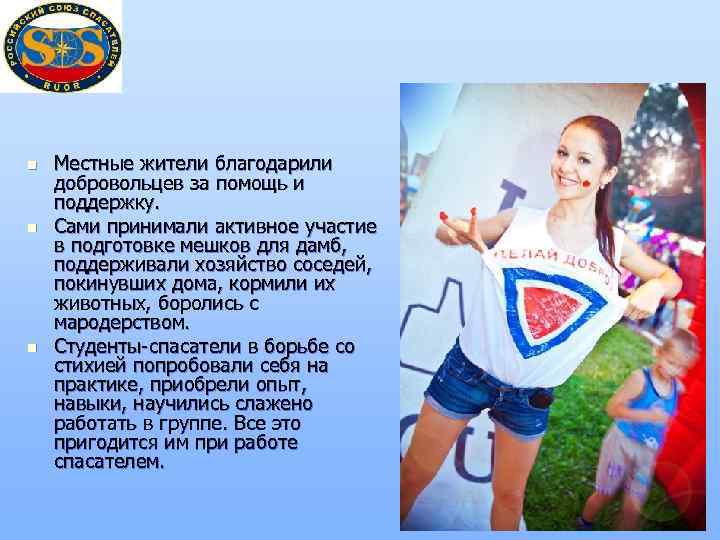 РОССИЙСКИЙ СОЮЗ СПАСАТЕЛЕЙ
SOS
RUOR

Местные жители благодарили добровольцев за помощь и поддержку.

Сами принимали активное участие в подготовке мешков для дамб, поддерживали хозяйство соседей, покинувших дома, кормили их животных, боролись с мародерством.

Студенты-спасатели в борьбе со стихией попробовали себя на практике, приобрели опыт, навыки, научились слажено работать в группе. Все это пригодится им при работе спасателем.

ДЕЛАЙ ДОБРО